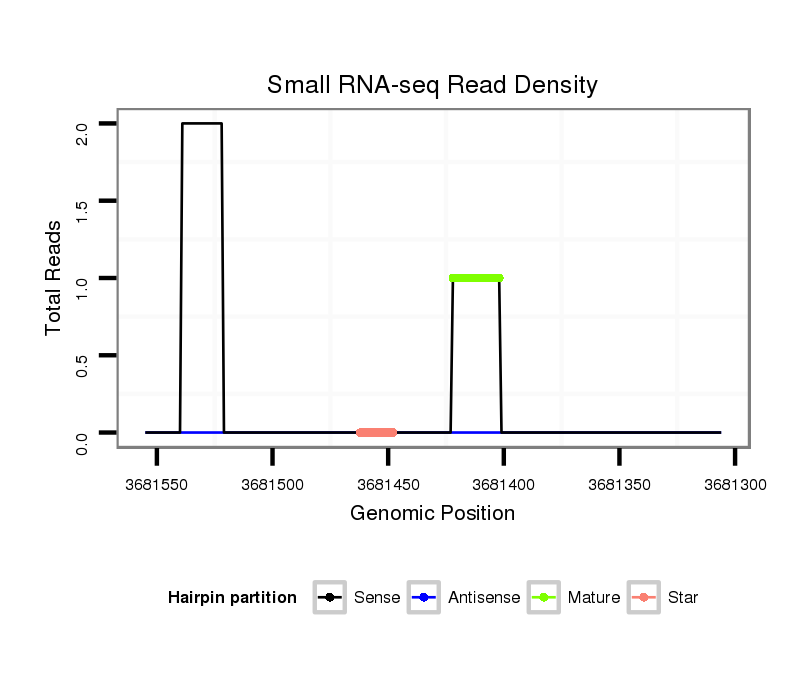 Small RNA-seq Read Density

Total Reads

2.0
1.5
1.0
0.5
0.0

3681550
3681500
3681450
3681400
3681350
3681300

Genomic Position

Hairpin partition
Sense
Antisense
Mature
Star